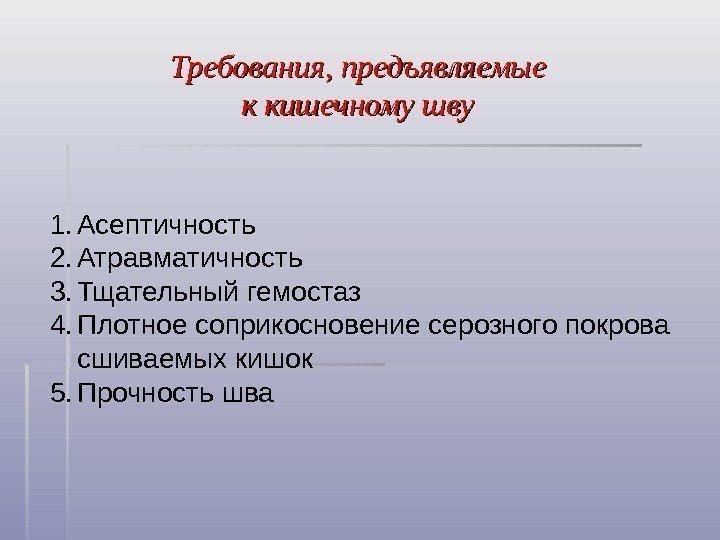 Требования, предъявляемые к кишечному шву

1. Асептичность
2. Атравматичность
3. Тщательный гемостаз
4. Плотное соприкосновение серозного покрова сшиваемых кишок
5. Прочность шва